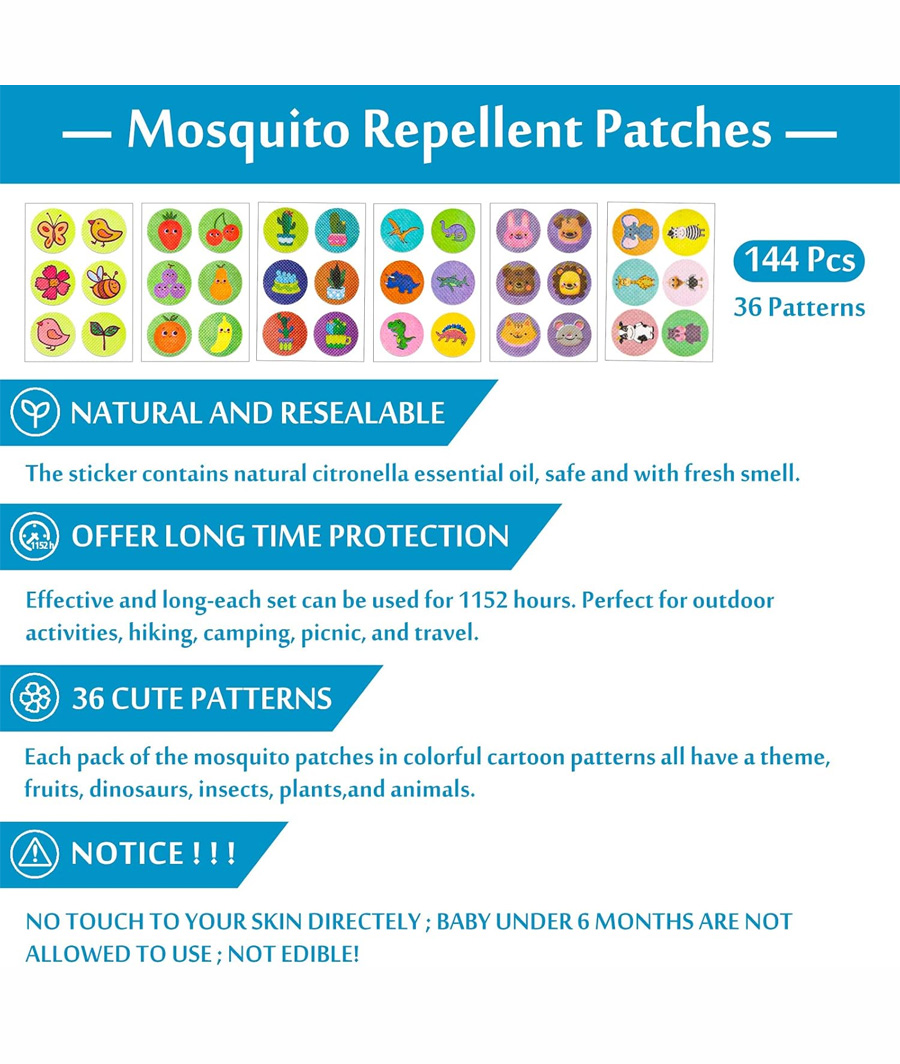 — Mosquito Repellent Patches —

144 Pcs
36 Patterns

NATURAL AND RESEALABLE

The sticker contains natural citronella essential oil, safe and with fresh smell.

1152 h

OFFER LONG TIME PROTECTION

Effective and long-each set can be used for 1152 hours. Perfect for outdoor activities, hiking, camping, picnic, and travel.

36 CUTE PATTERNS

Each pack of the mosquito patches in colorful cartoon patterns all have a theme, fruits, dinosaurs, insects, plants,and animals.

NOTICE ! ! !

NO TOUCH TO YOUR SKIN DIRECTELY ; BABY UNDER 6 MONTHS ARE NOT ALLOWED TO USE ; NOT EDIBLE!